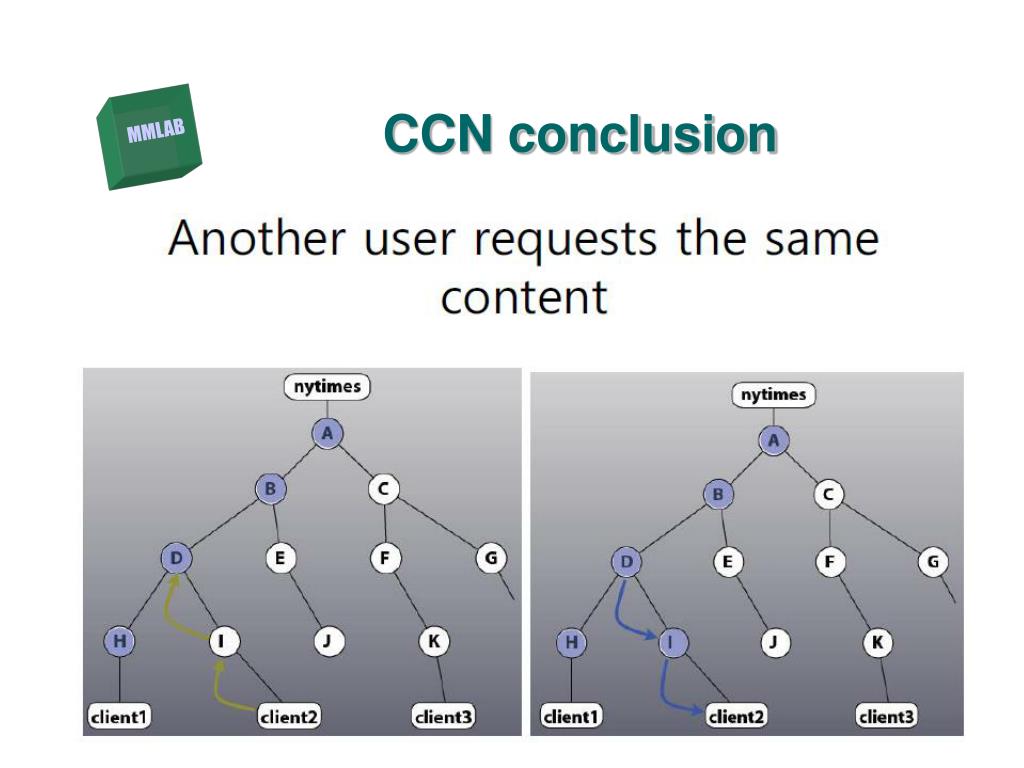 MMLAB

CCN conclusion

Another user requests the same content

nytimes
A
B
C
D
E
F
G
H
I
J
K
client1
client2
client3

nytimes
A
B
C
D
E
F
G
H
I
J
K
client1
client2
client3